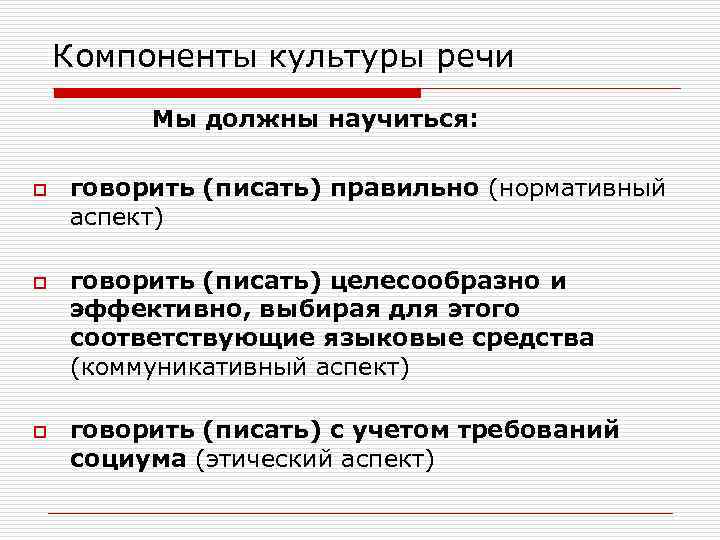 Компоненты культуры речи

Мы должны научиться:

говорить (писать) правильно (нормативный аспект)

говорить (писать) целесообразно и эффективно, выбирая для этого соответствующие языковые средства (коммуникативный аспект)

говорить (писать) с учетом требований социума (этический аспект)